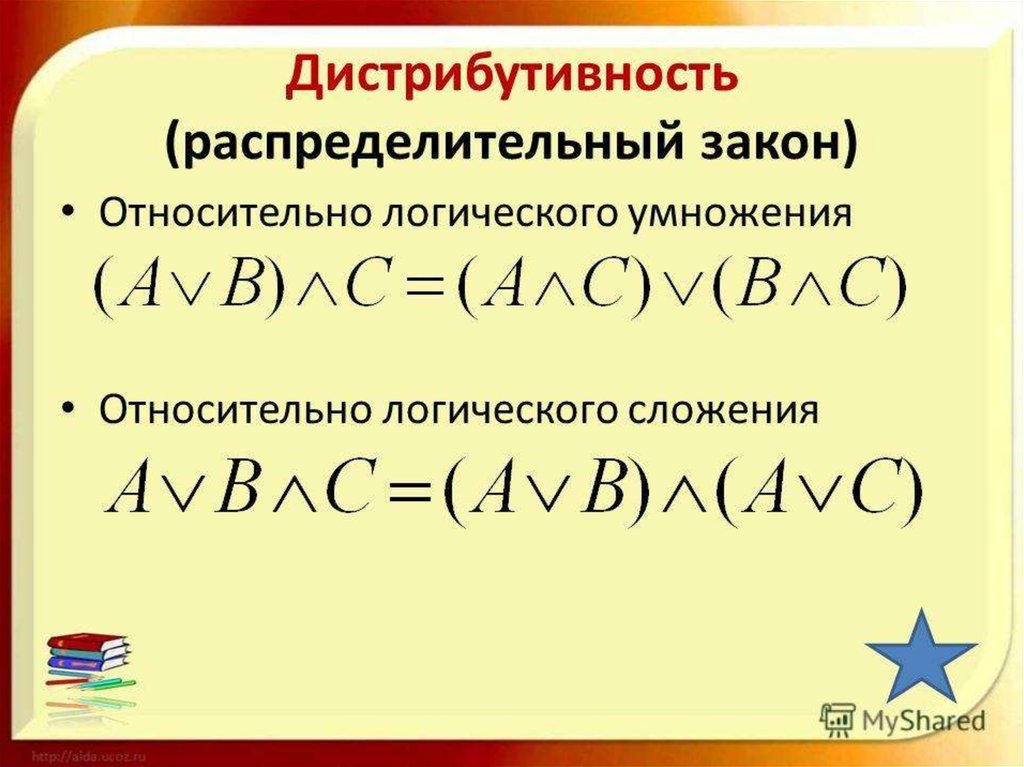 Дистрибутивность
(распределительный закон)

• Относительно логического умножения

$(A \vee B) \wedge C = (A \wedge C) \vee (B \wedge C)$

• Относительно логического сложения

$A \vee B \wedge C = (A \vee B) \wedge (A \vee C)$

MyShared

http://aida.ucoz.ru